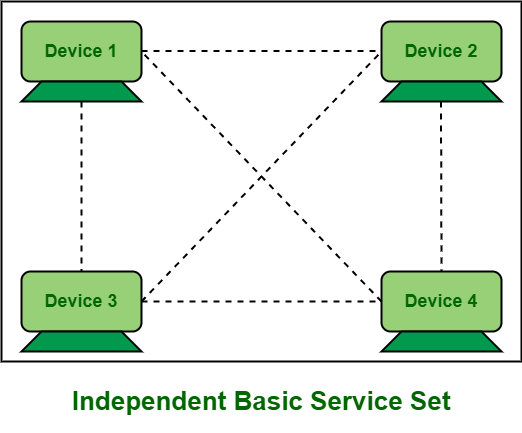 Device 1

Device 2

Device 3

Device 4

Independent Basic Service Set